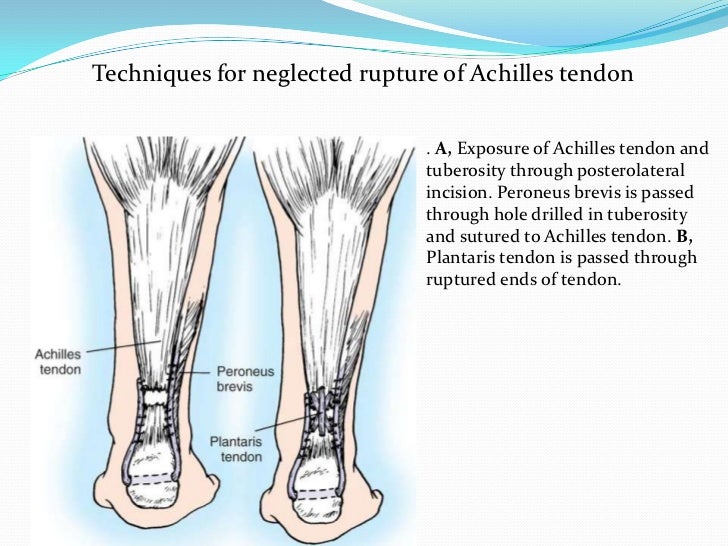 Techniques for neglected rupture of Achilles tendon

Achilles tendon

Peroneus brevis

Plantaris tendon

. **A,** Exposure of Achilles tendon and tuberosity through posterolateral incision. Peroneus brevis is passed through hole drilled in tuberosity and sutured to Achilles tendon. **B,** Plantaris tendon is passed through ruptured ends of tendon.